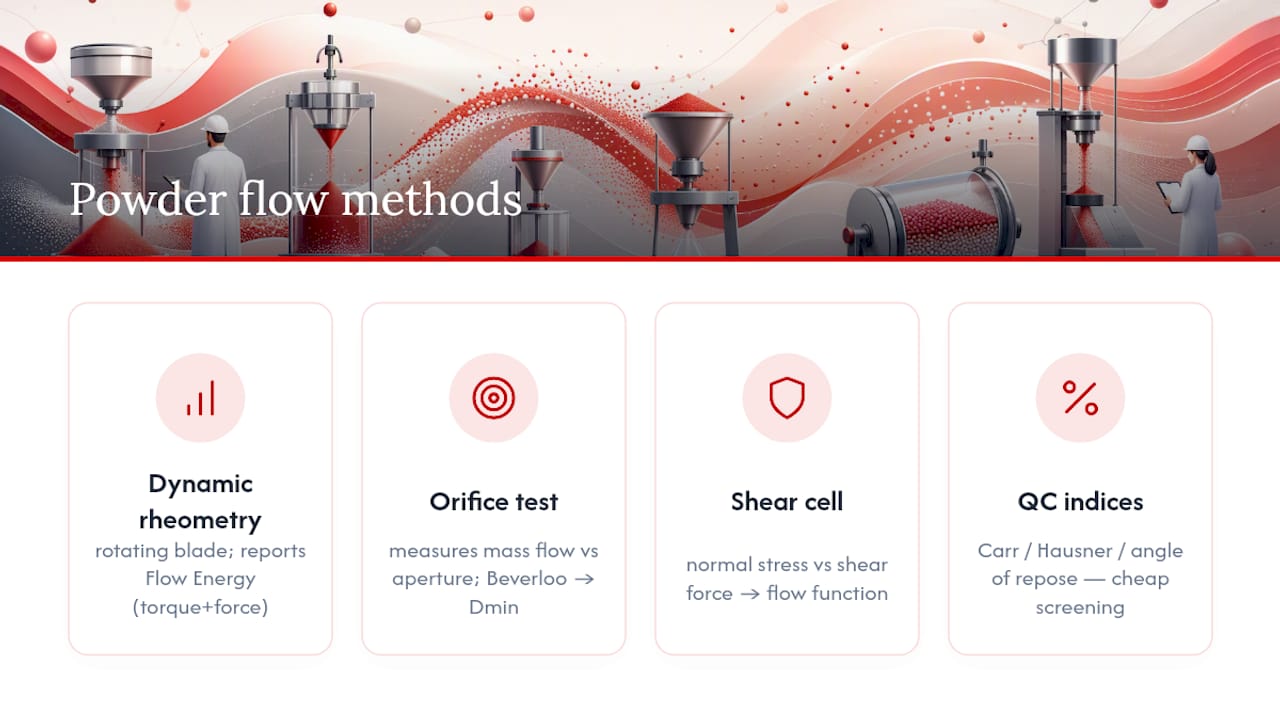 Powder flow methods

Dynamic rheometry
rotating blade; reports Flow Energy (torque+force)

Orifice test
measures mass flow vs aperture; Beverloo → Dmin

Shear cell
normal stress vs shear force → flow function

QC indices
Carr / Hausner / angle of repose — cheap screening